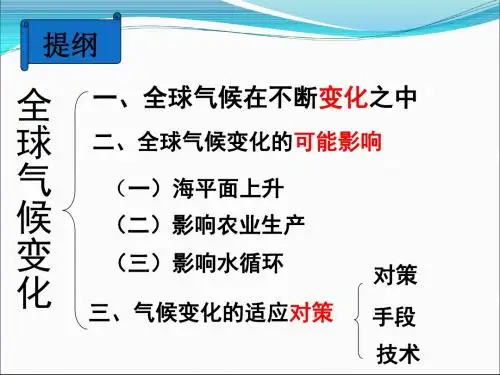 提纲

全球气候变化

一、全球气候在不断变化之中

二、全球气候变化的可能影响

（一）海平面上升

（二）影响农业生产

（三）影响水循环

三、气候变化的适应对策

对策

手段

技术